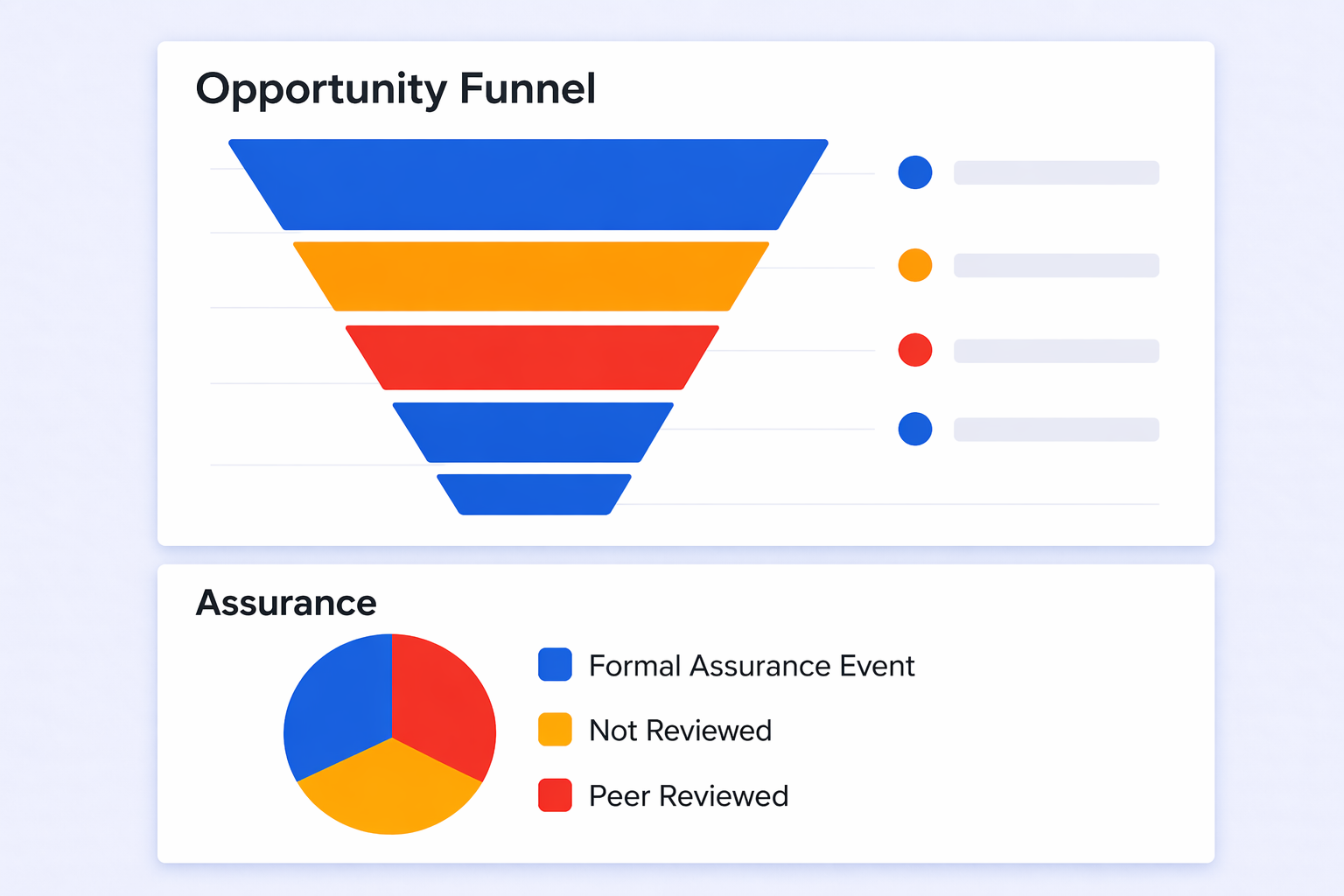 Opportunity Funnel

Assurance

Formal Assurance Event

Not Reviewed

Peer Reviewed